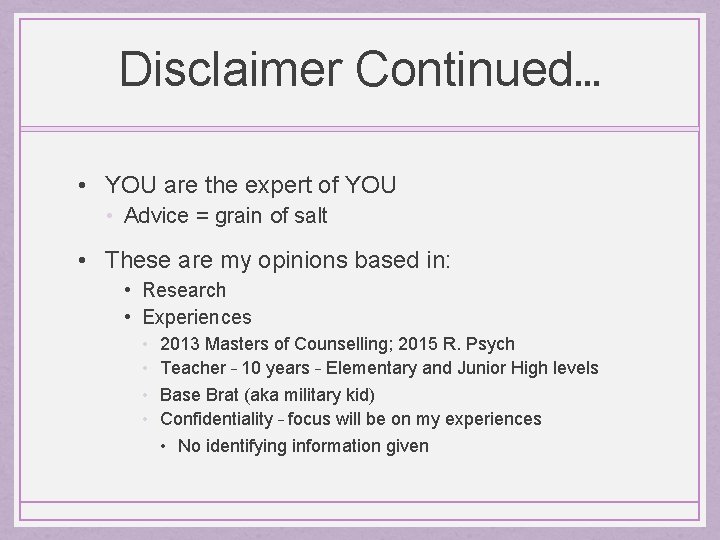 Disclaimer Continued…

• YOU are the expert of YOU
  • Advice = grain of salt

• These are my opinions based in:
  • Research
  • Experiences
    • 2013 Masters of Counselling; 2015 R. Psych
    • Teacher - 10 years - Elementary and Junior High levels
    • Base Brat (aka military kid)
    • Confidentiality - focus will be on my experiences
      • No identifying information given